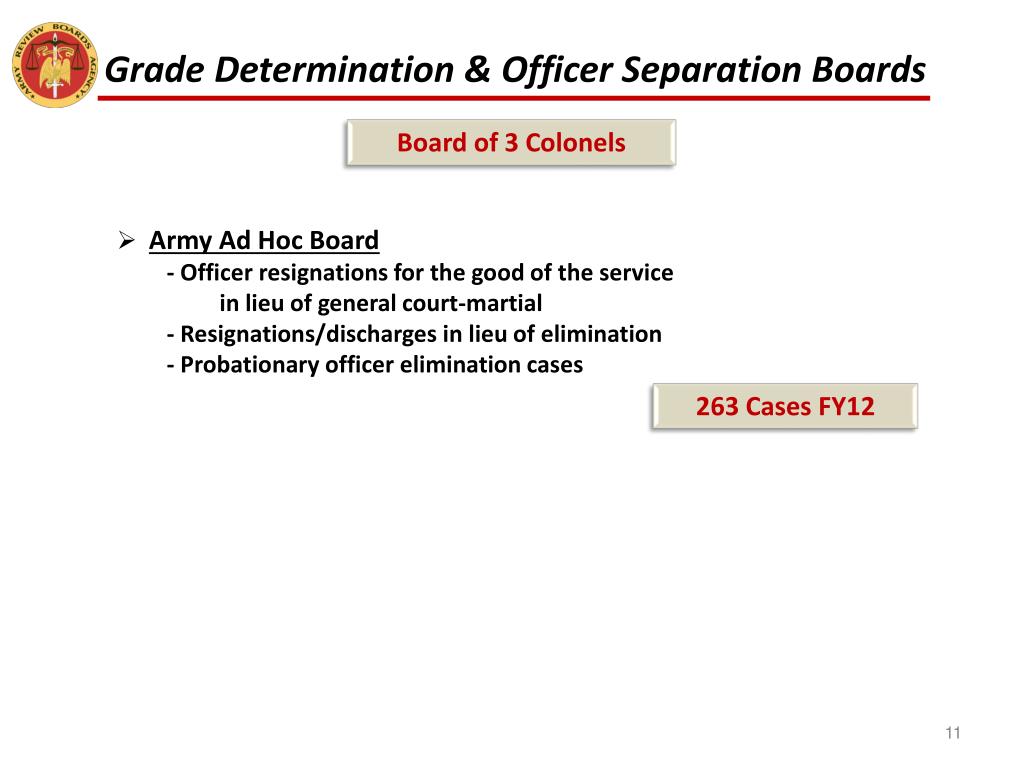 ARMY REVIEW BOARDS AGENCY

Grade Determination & Officer Separation Boards

Board of 3 Colonels

➢ Army Ad Hoc Board
- Officer resignations for the good of the service in lieu of general court-martial
- Resignations/discharges in lieu of elimination
- Probationary officer elimination cases

263 Cases FY12

11